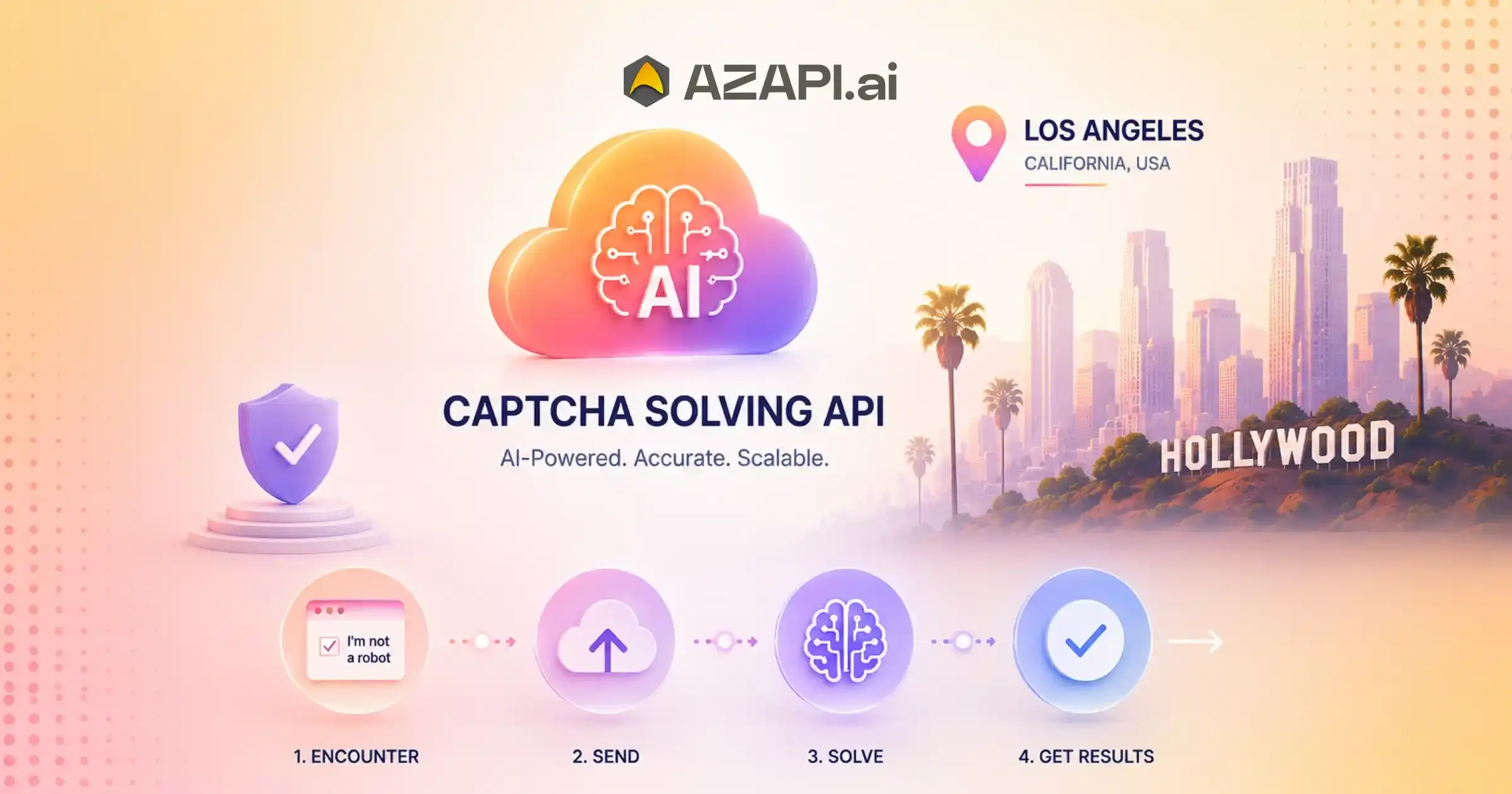 AZAPI.ai

LOS ANGELES
CALIFORNIA, USA

AI

CAPTCHA SOLVING API
AI-Powered. Accurate. Scalable.

HOLLYWOOD

I'm not a robot

1. ENCOUNTER

2. SEND

3. SOLVE

4. GET RESULTS